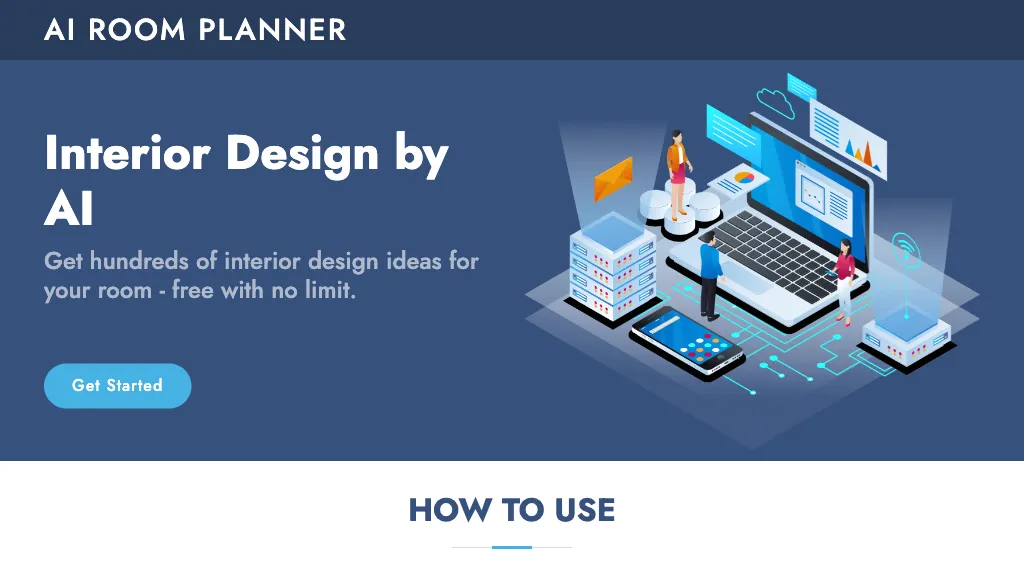 AI ROOM PLANNER

Interior Design by AI

Get hundreds of interior design ideas for your room - free with no limit.

Get Started

HOW TO USE